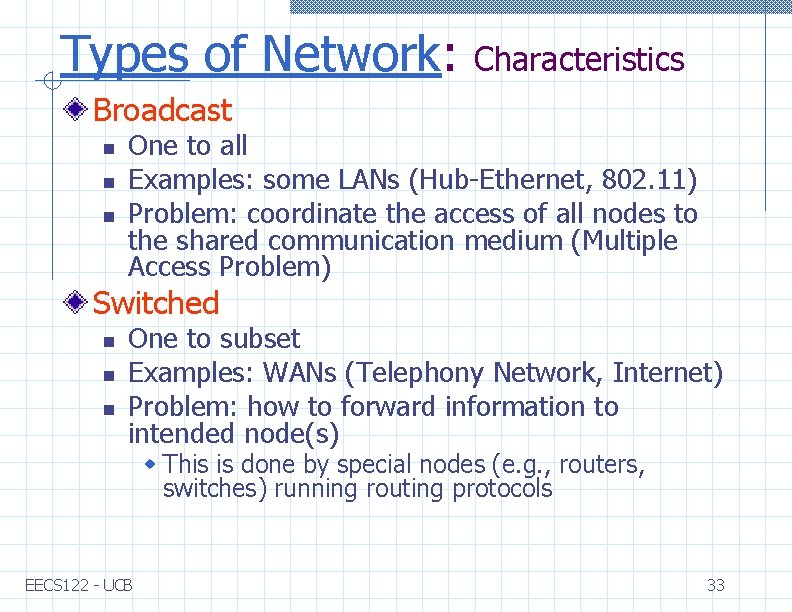 Types of Network: Characteristics

Broadcast
- One to all
- Examples: some LANs (Hub-Ethernet, 802.11)
- Problem: coordinate the access of all nodes to the shared communication medium (Multiple Access Problem)

Switched
- One to subset
- Examples: WANs (Telephony Network, Internet)
- Problem: how to forward information to intended node(s)
  - This is done by special nodes (e.g., routers, switches) running routing protocols

EECS122 - UCB

33